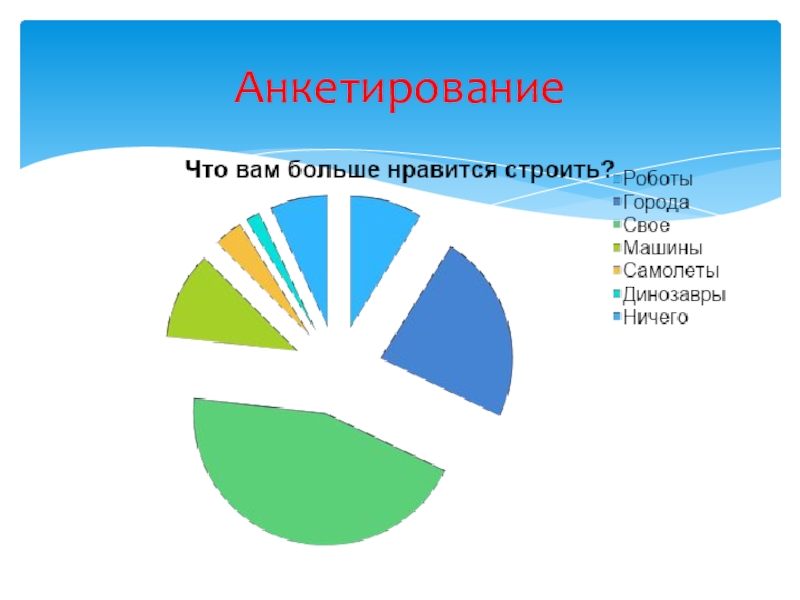 Анкетирование

Что вам больше нравится строить?

Роботы
Города
Свое
Машины
Самолеты
Динозавры
Ничего